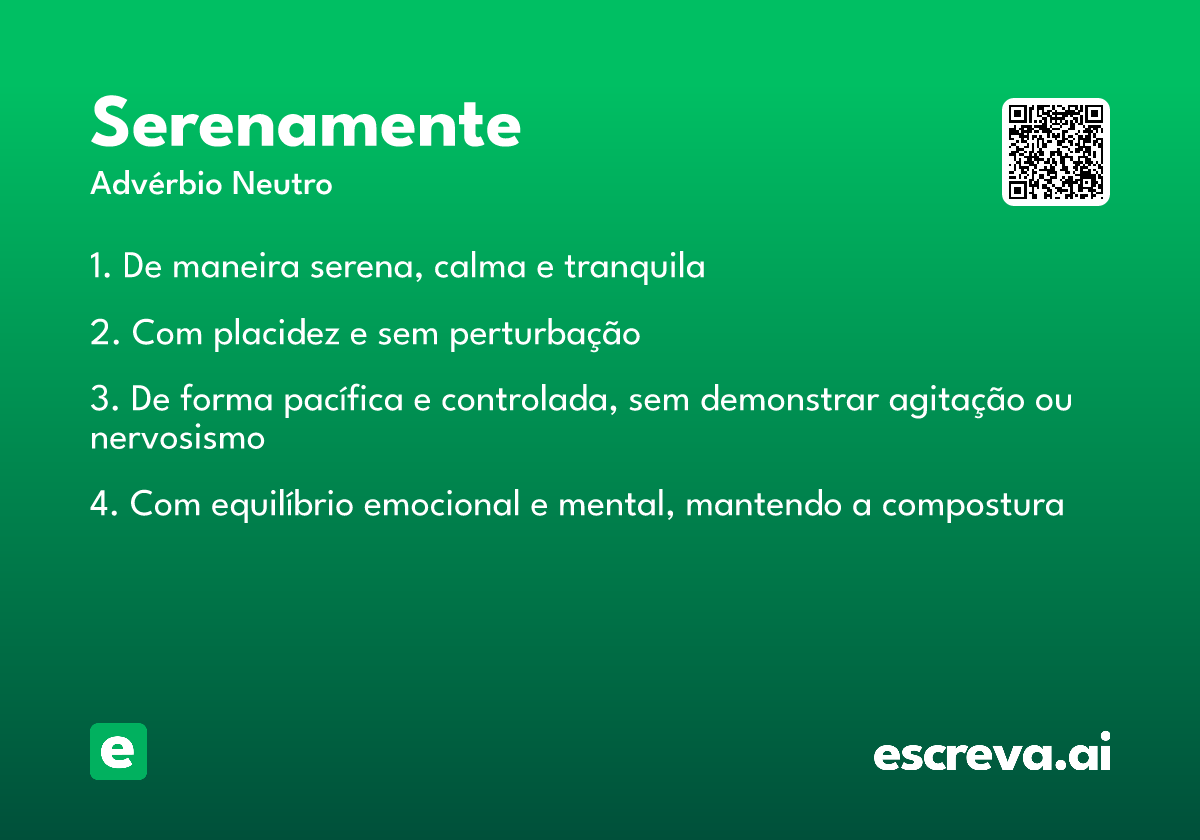 Serenamente
Advérbio Neutro

1. De maneira serena, calma e tranquila

2. Com placidez e sem perturbação

3. De forma pacífica e controlada, sem demonstrar agitação ou nervosismo

4. Com equilíbrio emocional e mental, mantendo a compostura

e

escreva.ai